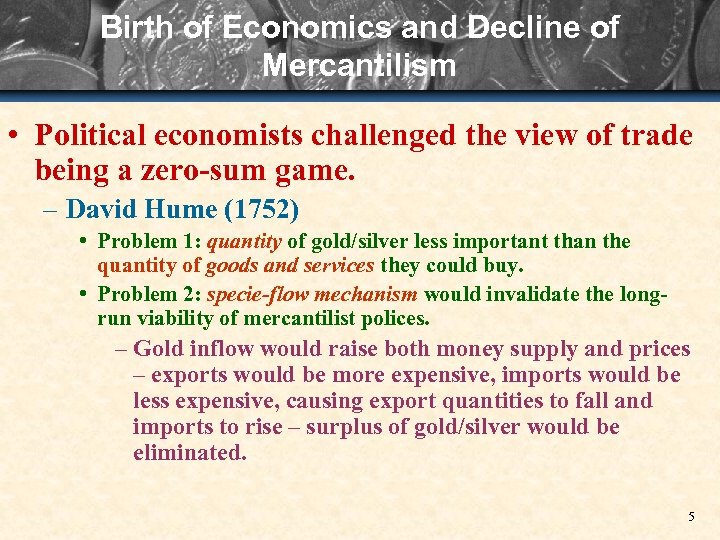 Birth of Economics and Decline of Mercantilism

• Political economists challenged the view of trade being a zero-sum game.

– David Hume (1752)

• Problem 1: quantity of gold/silver less important than the quantity of goods and services they could buy.

• Problem 2: specie-flow mechanism would invalidate the long-run viability of mercantilist polices.

– Gold inflow would raise both money supply and prices – exports would be more expensive, imports would be less expensive, causing export quantities to fall and imports to rise – surplus of gold/silver would be eliminated.

5